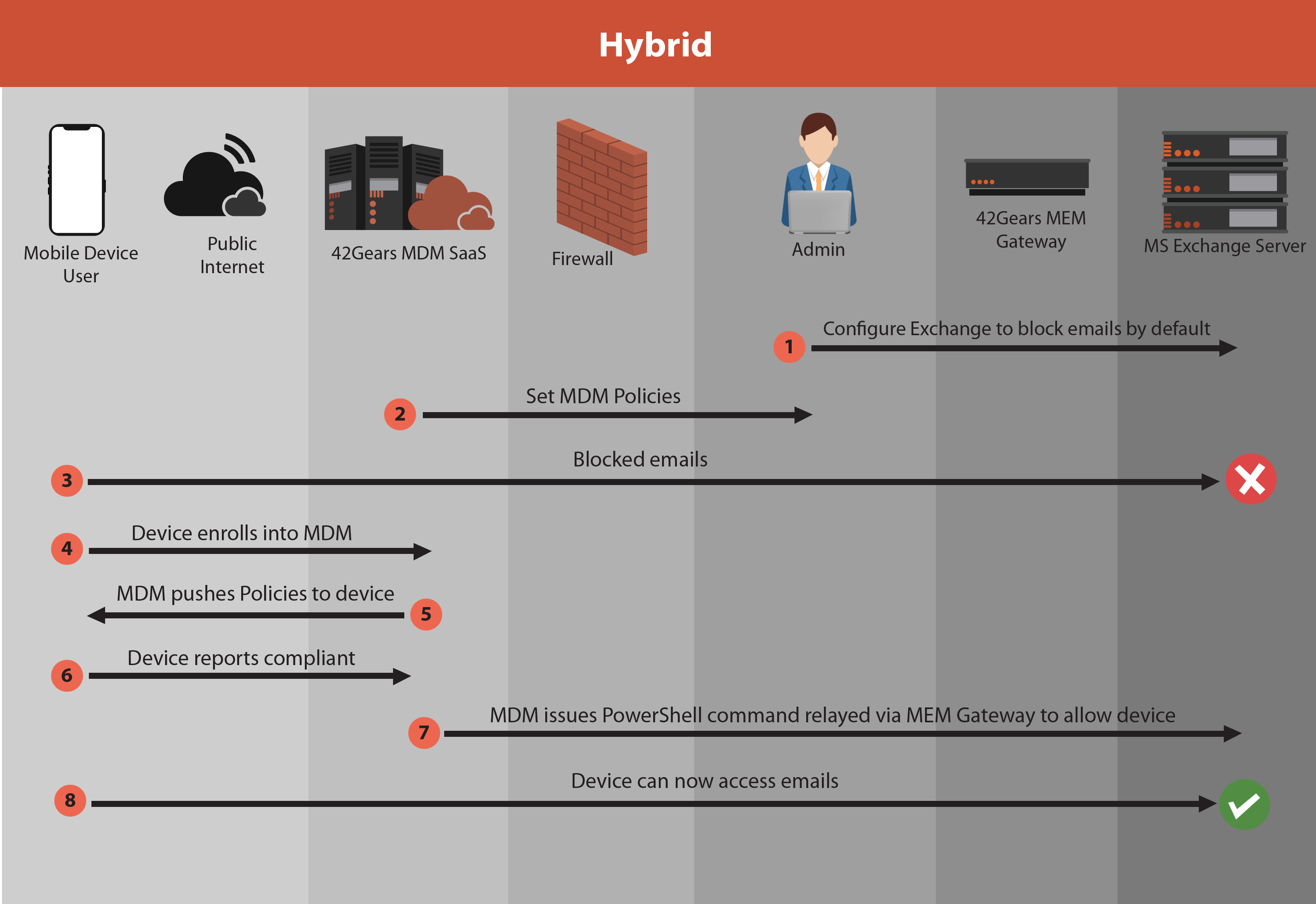 Hybrid

Mobile Device User

Public Internet

42Gears MDM SaaS

Firewall

Admin

42Gears MEM Gateway

MS Exchange Server

1 Configure Exchange to block emails by default

2 Set MDM Policies

3 Blocked emails

4 Device enrolls into MDM

MDM pushes Policies to device 5

6 Device reports compliant

7 MDM issues PowerShell command relayed via MEM Gateway to allow device

8 Device can now access emails